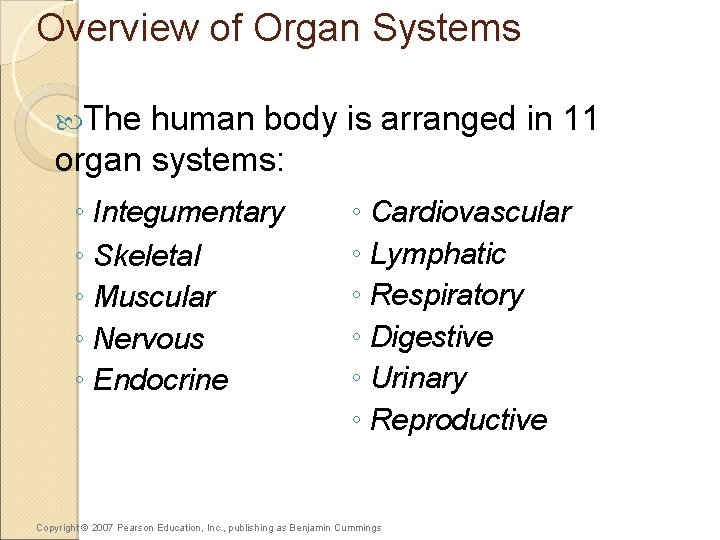 Overview of Organ Systems

The human body is arranged in 11 organ systems:

◦ Integumentary
◦ Skeletal
◦ Muscular
◦ Nervous
◦ Endocrine

◦ Cardiovascular
◦ Lymphatic
◦ Respiratory
◦ Digestive
◦ Urinary
◦ Reproductive

Copyright © 2007 Pearson Education, Inc., publishing as Benjamin Cummings